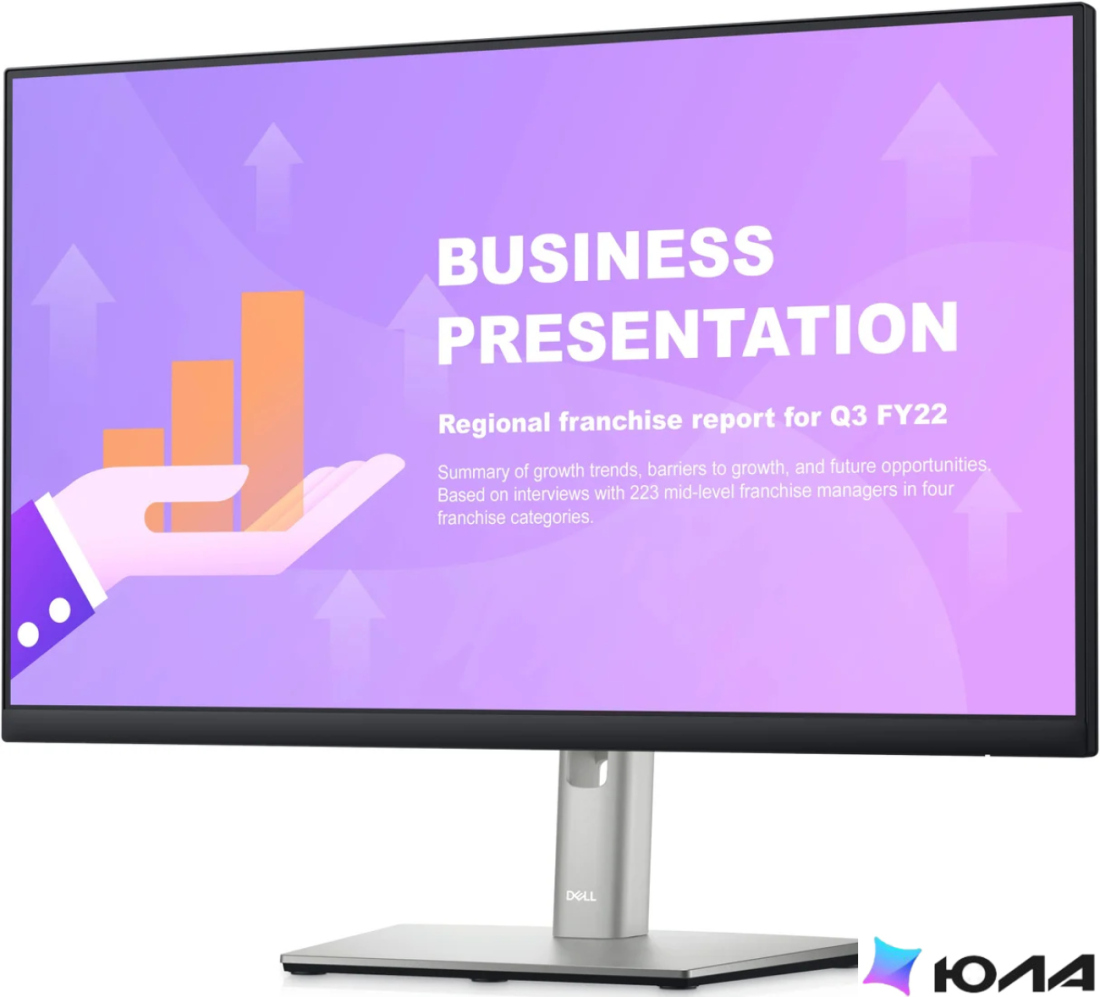 BUSINESS PRESENTATION

Regional franchise report for Q3 FY22

Summary of growth trends, barriers to growth, and future opportunities. Based on interviews with 223 mid-level franchise managers in four franchise categories.

DELL

ЮЛА